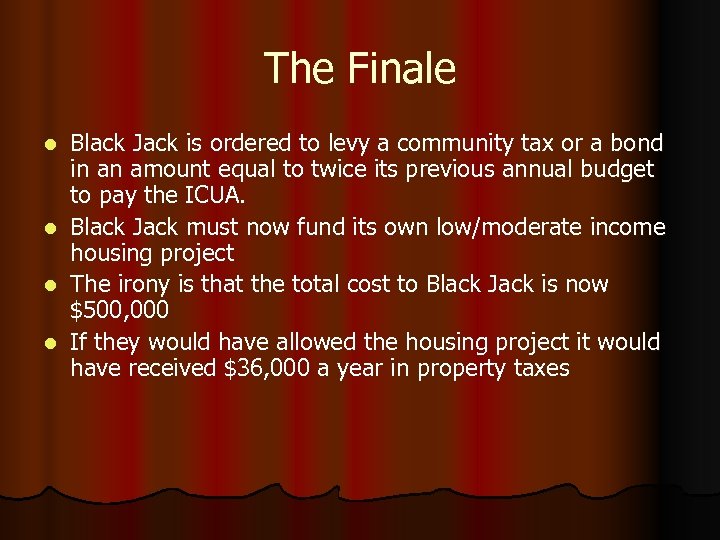 The Finale

- Black Jack is ordered to levy a community tax or a bond in an amount equal to twice its previous annual budget to pay the ICUA.
- Black Jack must now fund its own low/moderate income housing project
- The irony is that the total cost to Black Jack is now \$500,000
- If they would have allowed the housing project it would have received \$36,000 a year in property taxes